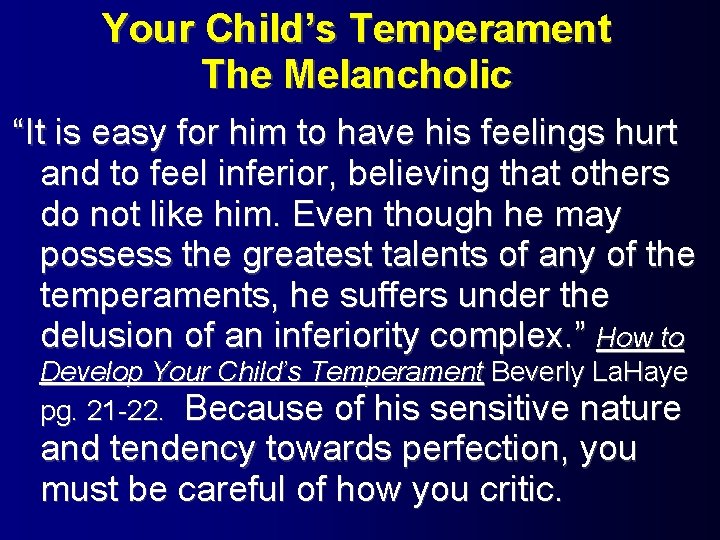 Your Child's Temperament
The Melancholic

"It is easy for him to have his feelings hurt and to feel inferior, believing that others do not like him. Even though he may possess the greatest talents of any of the temperaments, he suffers under the delusion of an inferiority complex." How to Develop Your Child's Temperament Beverly LaHaye pg. 21-22. Because of his sensitive nature and tendency towards perfection, you must be careful of how you critic.